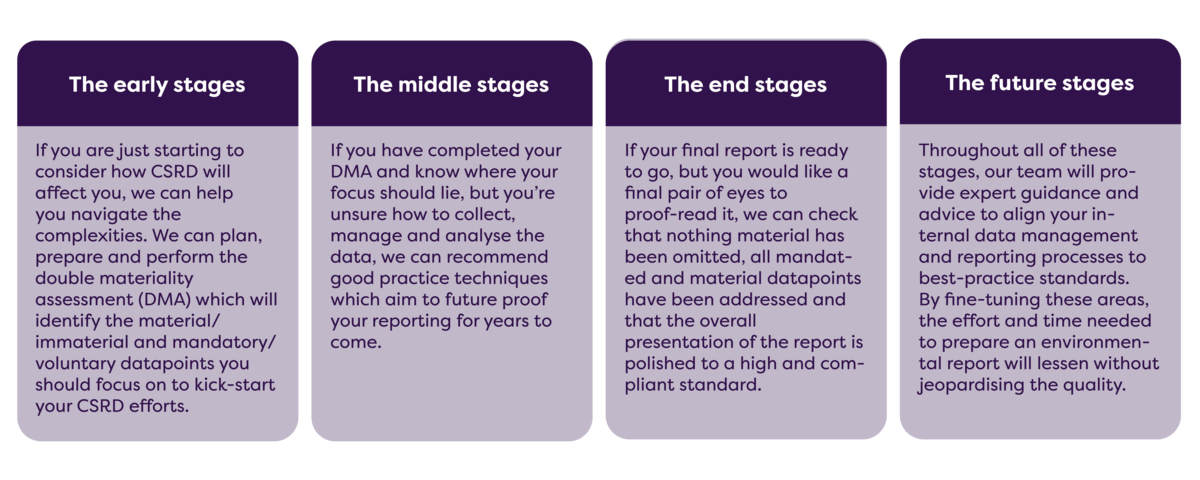 The early stages

If you are just starting to consider how CSRD will affect you, we can help you navigate the complexities. We can plan, prepare and perform the double materiality assessment (DMA) which will identify the material/ immaterial and mandatory/ voluntary datapoints you should focus on to kick-start your CSRD efforts.

The middle stages

If you have completed your DMA and know where your focus should lie, but you're unsure how to collect, manage and analyse the data, we can recommend good practice techniques which aim to future proof your reporting for years to come.

The end stages

If your final report is ready to go, but you would like a final pair of eyes to proof-read it, we can check that nothing material has been omitted, all mandated and material datapoints have been addressed and that the overall presentation of the report is polished to a high and compliant standard.

The future stages

Throughout all of these stages, our team will provide expert guidance and advice to align your internal data management and reporting processes to best-practice standards. By fine-tuning these areas, the effort and time needed to prepare an environmental report will lessen without jeopardising the quality.